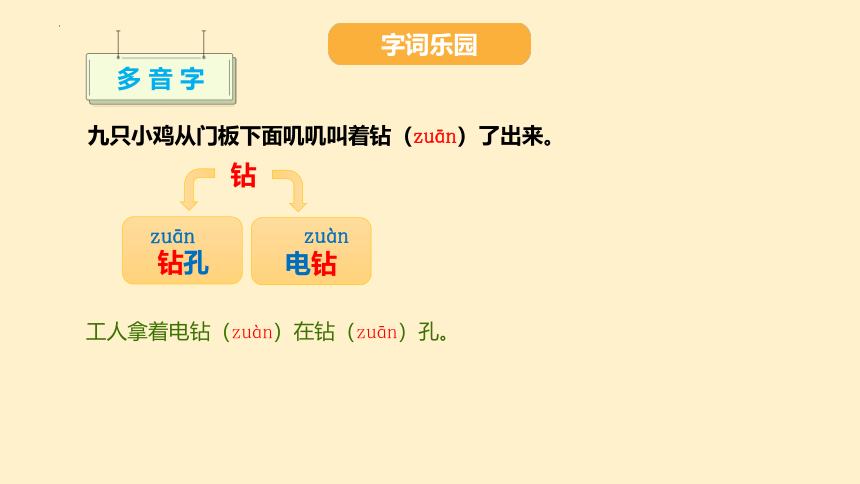 字词乐园

多音字

九只小鸡从门板下面叽叽叫着钻（zuān）了出来。

钻

zuān
钻孔

zuàn
电钻

工人拿着电钻（zuàn）在钻（zuān）孔。